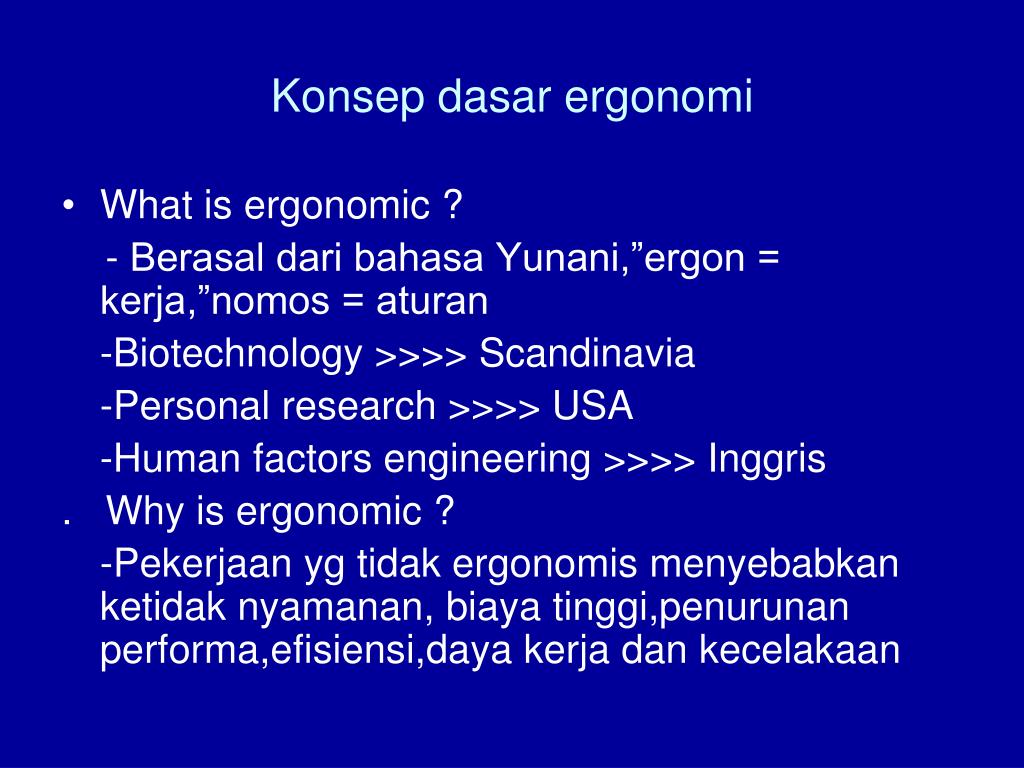 Konsep dasar ergonomi

• What is ergonomic ?
- Berasal dari bahasa Yunani,”ergon = kerja,”nomos = aturan
-Biotechnology >>>> Scandinavia
-Personal research >>>> USA
-Human factors engineering >>>> Inggris
. Why is ergonomic ?
-Pekerjaan yg tidak ergonomis menyebabkan ketidak nyamanan, biaya tinggi,penurunan performa,efisiensi,daya kerja dan kecelakaan